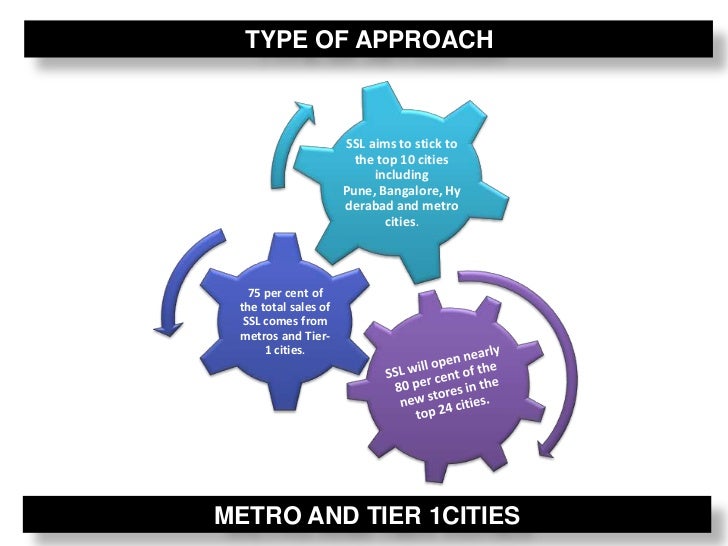 TYPE OF APPROACH

SSL aims to stick to the top 10 cities including Pune, Bangalore, Hyderabad and metro cities.

75 per cent of the total sales of SSL comes from metros and Tier-1 cities.

SSL will open nearly 80 per cent of the new stores in the top 24 cities.

METRO AND TIER 1CITIES